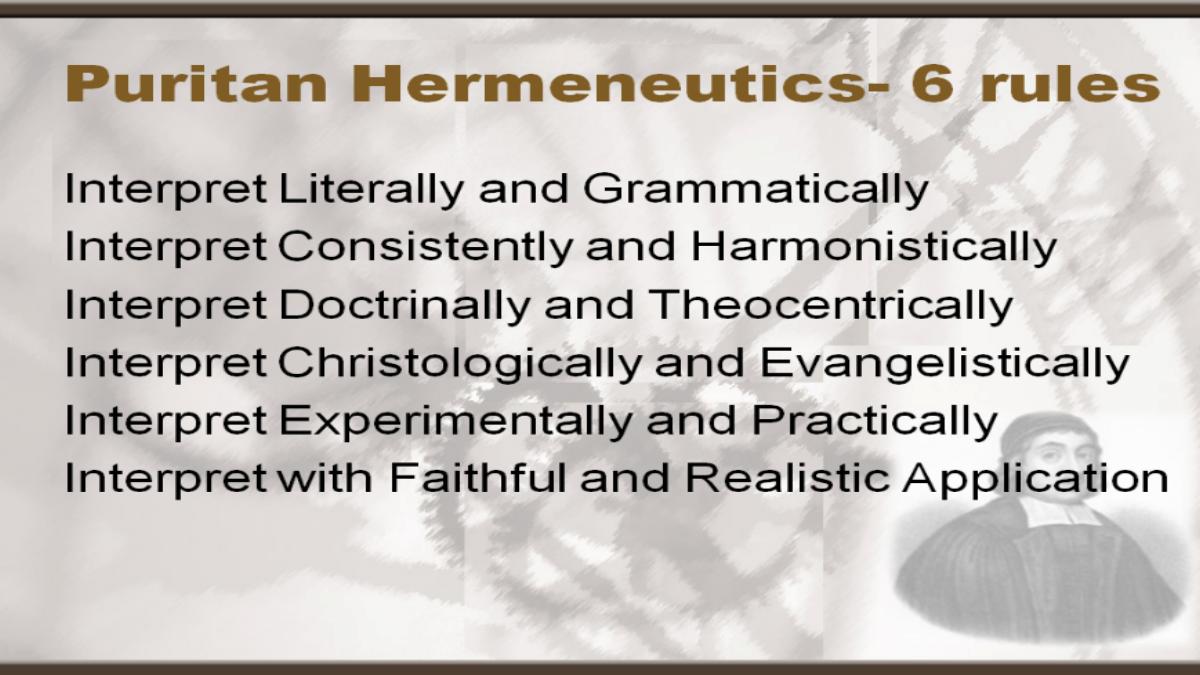 Puritan Hermeneutics- 6 rules

Interpret Literally and Grammatically
Interpret Consistently and Harmonistically
Interpret Doctrinally and Theocentrically
Interpret Christologically and Evangelistically
Interpret Experimentally and Practically
Interpret with Faithful and Realistic Application